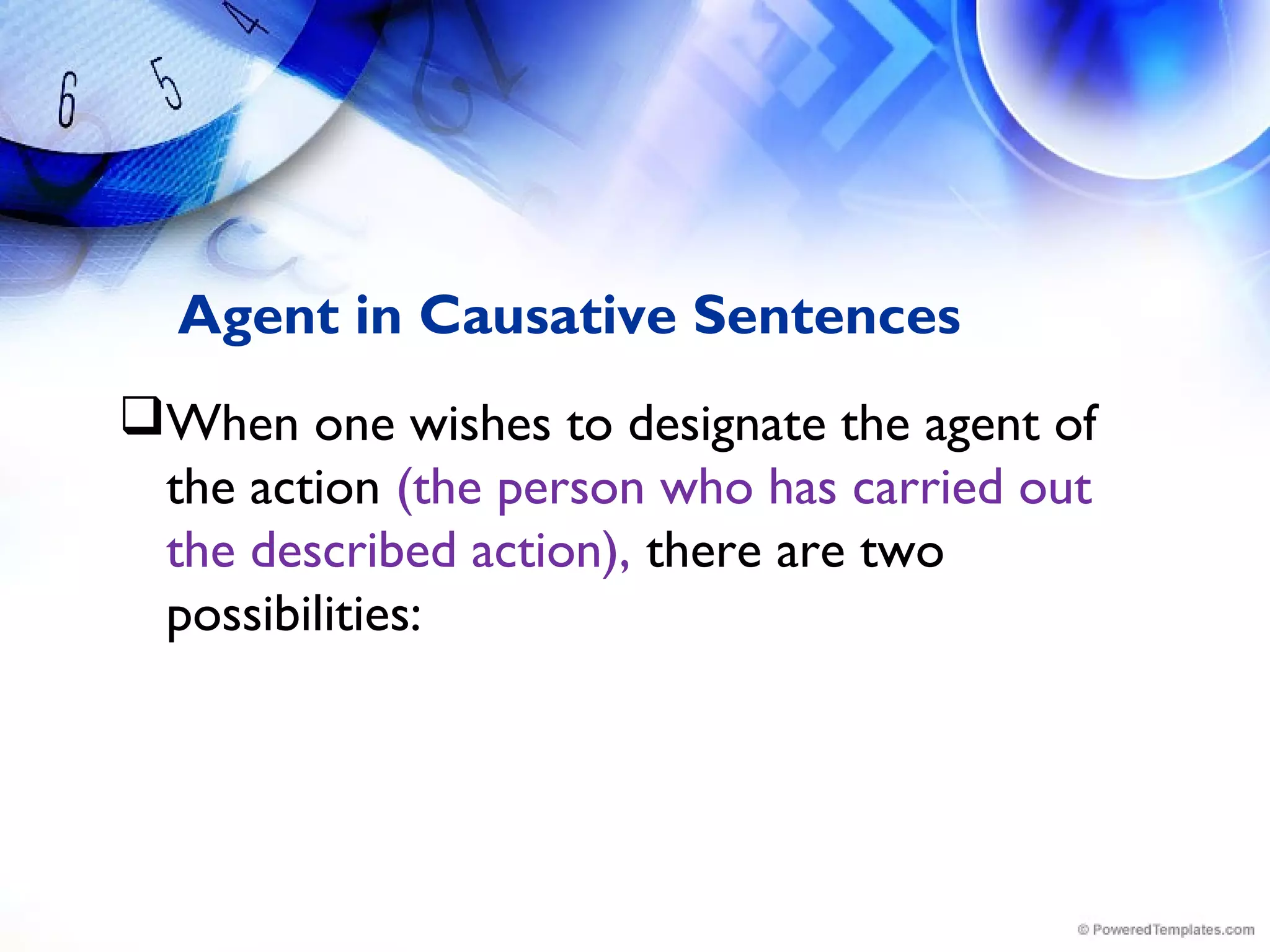 6 5 4

Agent in Causative Sentences

❑When one wishes to designate the agent of the action (the person who has carried out the described action), there are two possibilities:

© PoweredTemplates.com